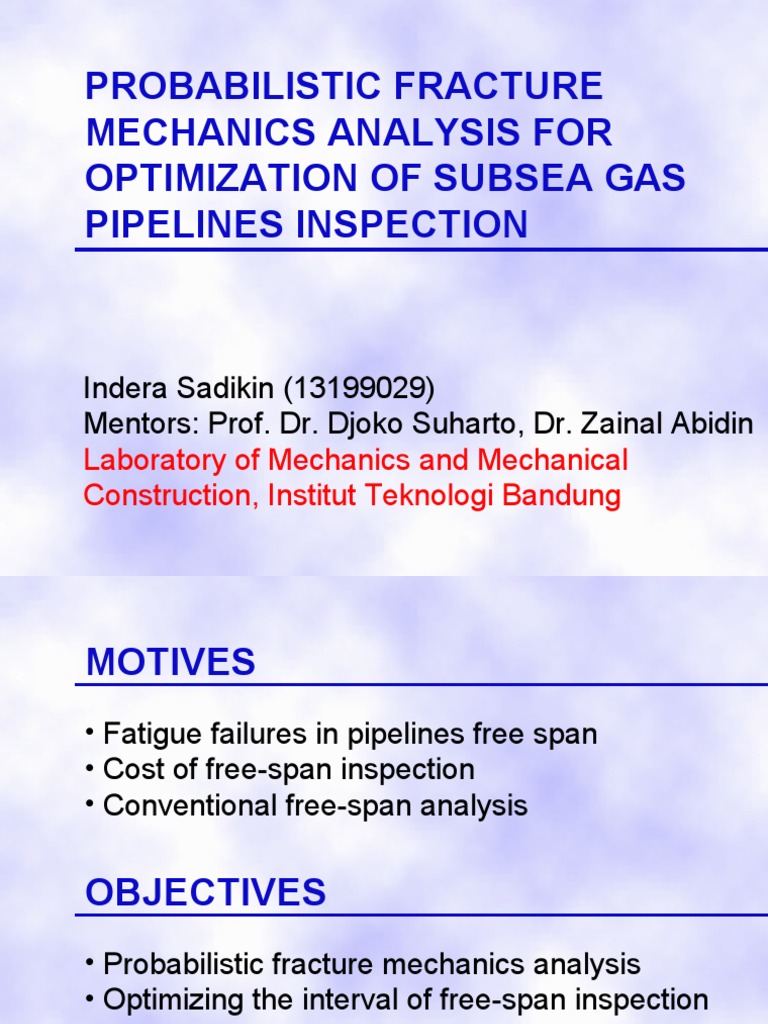 PROBABILISTIC FRACTURE MECHANICS ANALYSIS FOR OPTIMIZATION OF SUBSEA GAS PIPELINES INSPECTION

Indera Sadikin (13199029)
Mentors: Prof. Dr. Djoko Suharto, Dr. Zainal Abidin
Laboratory of Mechanics and Mechanical Construction, Institut Teknologi Bandung

MOTIVES

• Fatigue failures in pipelines free span
• Cost of free-span inspection
• Conventional free-span analysis

OBJECTIVES

• Probabilistic fracture mechanics analysis
• Optimizing the interval of free-span inspection